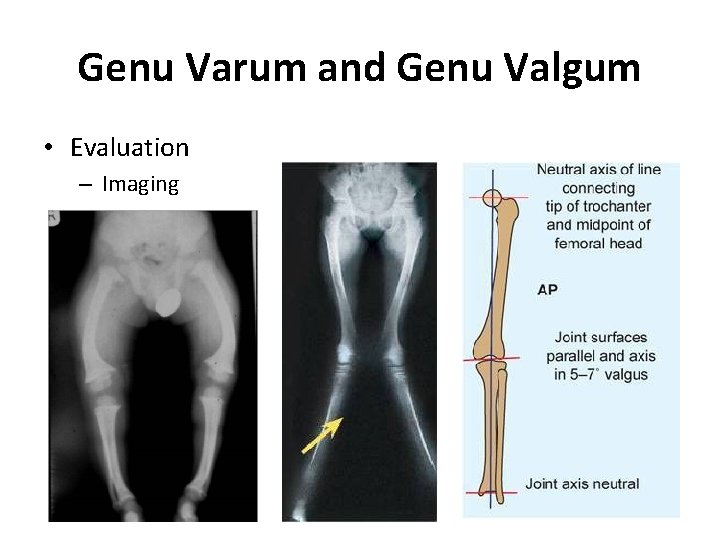 Genu Varum and Genu Valgum

• Evaluation
– Imaging

R

Neutral axis of line connecting tip of trochanter and midpoint of femoral head

AP

Joint surfaces parallel and axis in 5–7° valgus

Joint axis neutral